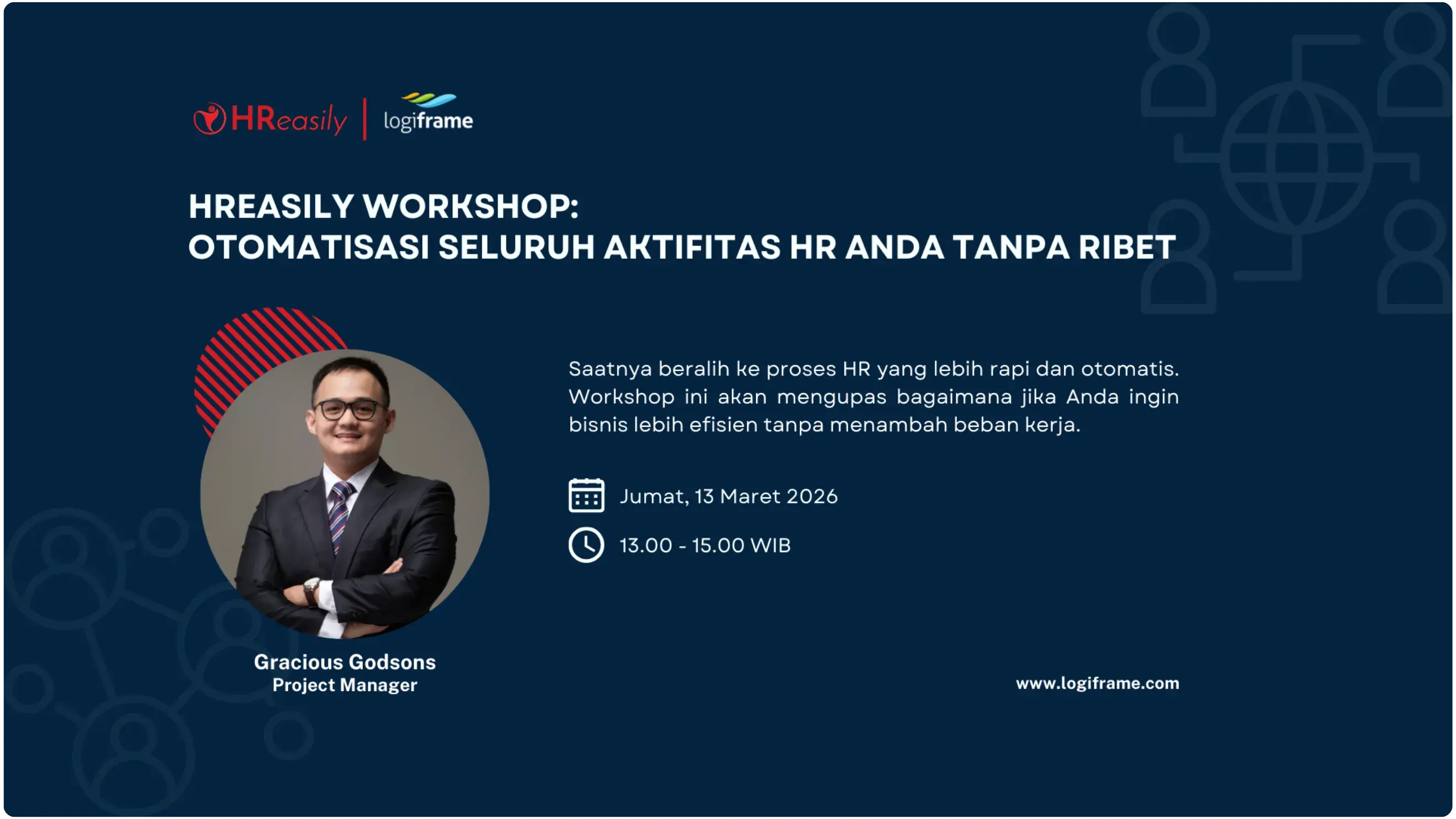 HReasily | logiframe

HREASILY WORKSHOP:
OTOMATISASI SELURUH AKTIFITAS HR ANDA TANPA RIBET

Saatnya beralih ke proses HR yang lebih rapi dan otomatis. Workshop ini akan mengupas bagaimana jika Anda ingin bisnis lebih efisien tanpa menambah beban kerja.

Jumat, 13 Maret 2026

13.00 - 15.00 WIB

Gracious Godsons
Project Manager

www.logiframe.com